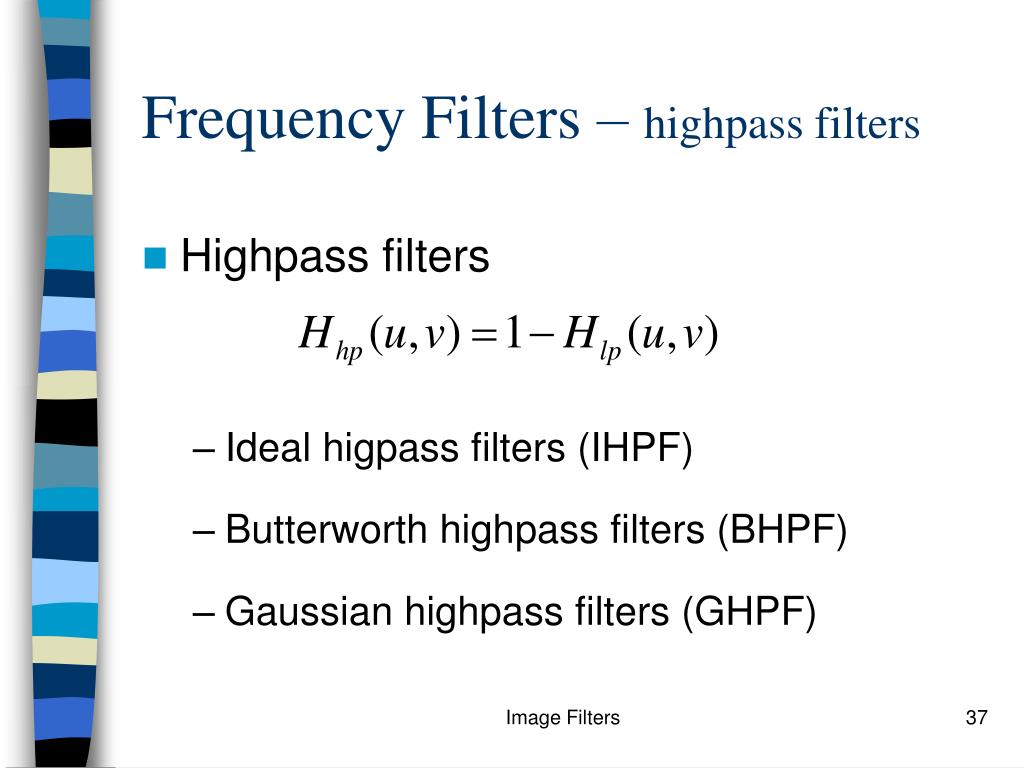 Frequency Filters – highpass filters

Highpass filters

$H_{hp}(u,v) = 1 - H_{lp}(u,v)$

– Ideal higpass filters (IHPF)

– Butterworth highpass filters (BHPF)

– Gaussian highpass filters (GHPF)

Image Filters

37